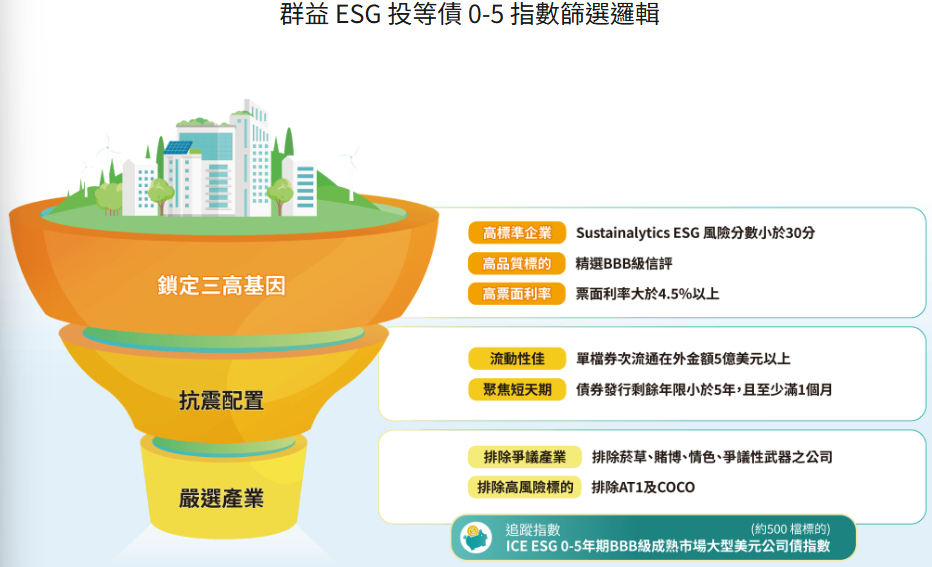 群益 ESG 投等債 0-5 指數篩選邏輯

鎖定三高基因

高標準企業 Sustainalytics ESG 風險分數小於30分
高品質標的 精選BBB級信評
高票面利率 票面利率大於4.5%以上

抗震配置

流動性佳 單檔券次流通在外金額5億美元以上
聚焦短天期 債券發行剩餘年限小於5年，且至少滿1個月

嚴選產業

排除爭議產業 排除菸草、賭博、情色、爭議性武器之公司
排除高風險標的 排除AT1及COCO

追蹤指數 (約500 檔標的)
ICE ESG 0-5年期BBB級成熟市場大型美元公司債指數